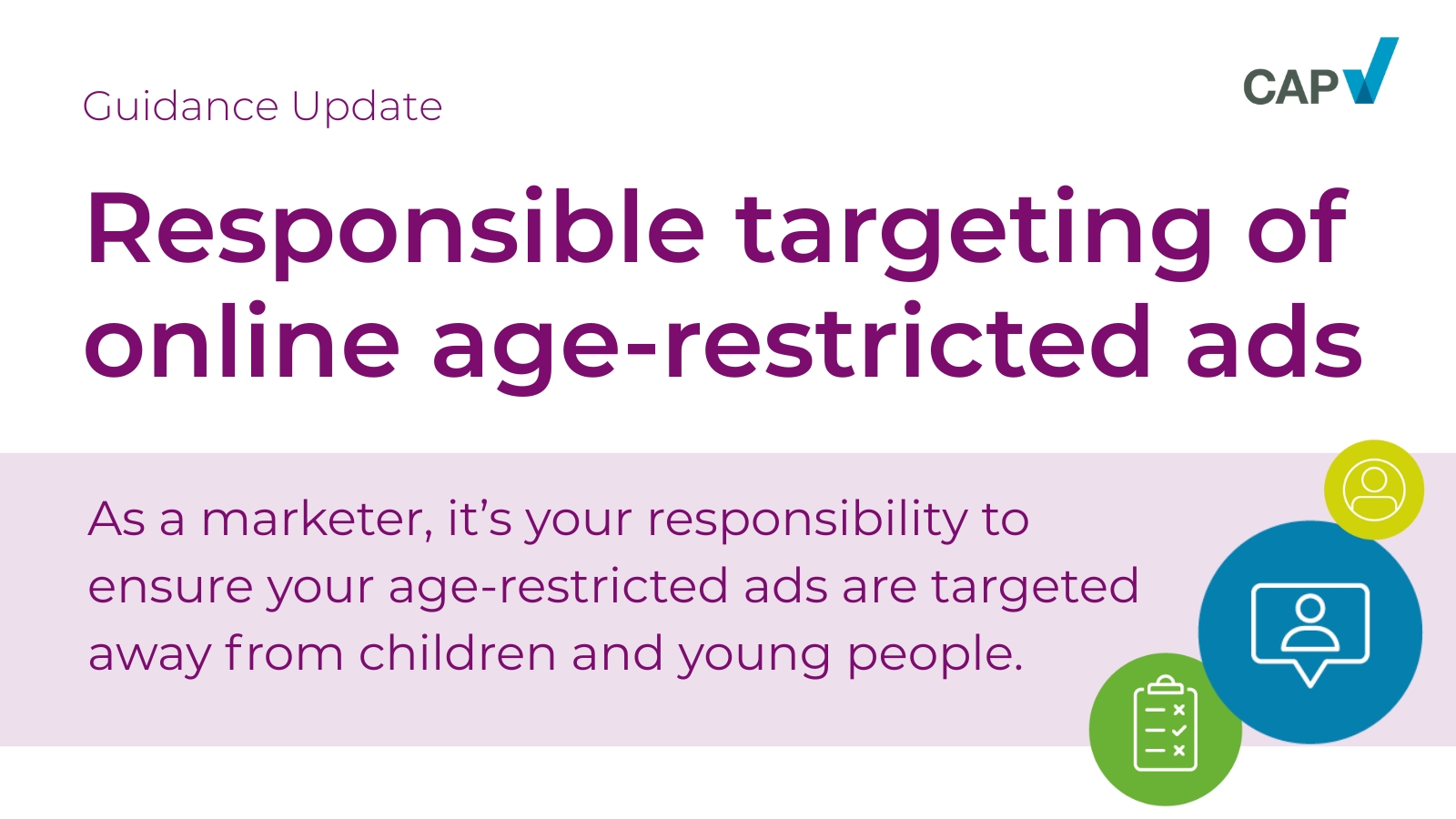 Guidance Update

CAP

Responsible targeting of online age-restricted ads

As a marketer, it's your responsibility to ensure your age-restricted ads are targeted away from children and young people.